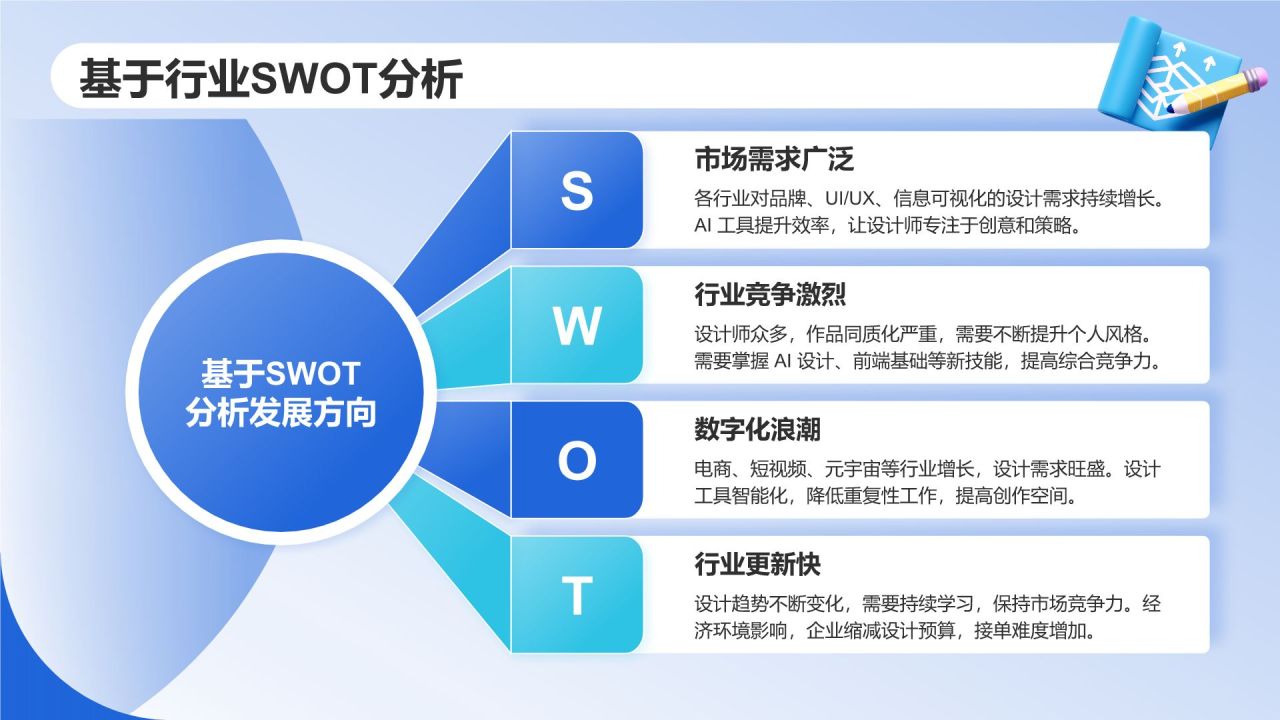 基于行业SWOT分析

基于SWOT分析发展方向

S
市场需求广泛
各行业对品牌、UI/UX、信息可视化的设计需求持续增长。AI 工具提升效率，让设计师专注于创意和策略。

W
行业竞争激烈
设计师众多，作品同质化严重，需要不断提升个人风格。需要掌握 AI 设计、前端基础等新技能，提高综合竞争力。

O
数字化浪潮
电商、短视频、元宇宙等行业增长，设计需求旺盛。设计工具智能化，降低重复性工作，提高创作空间。

T
行业更新快
设计趋势不断变化，需要持续学习，保持市场竞争力。经济环境影响，企业缩减设计预算，接单难度增加。